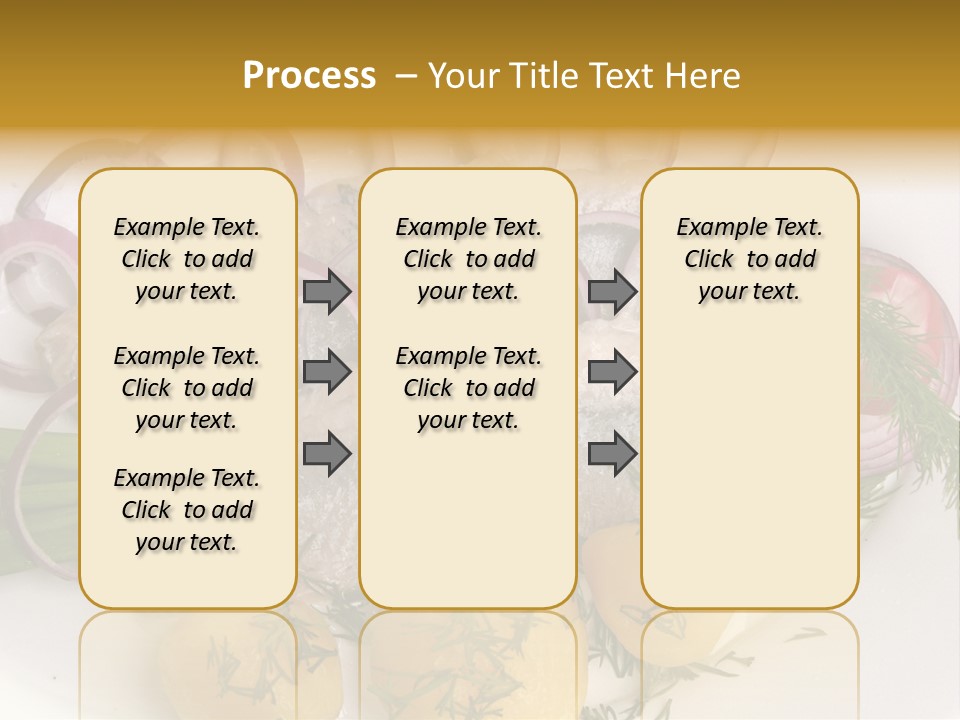 Process – Your Title Text Here

Example Text. Click to add your text.

Example Text. Click to add your text.

Example Text. Click to add your text.

Example Text. Click to add your text.

Example Text. Click to add your text.

Example Text. Click to add your text.